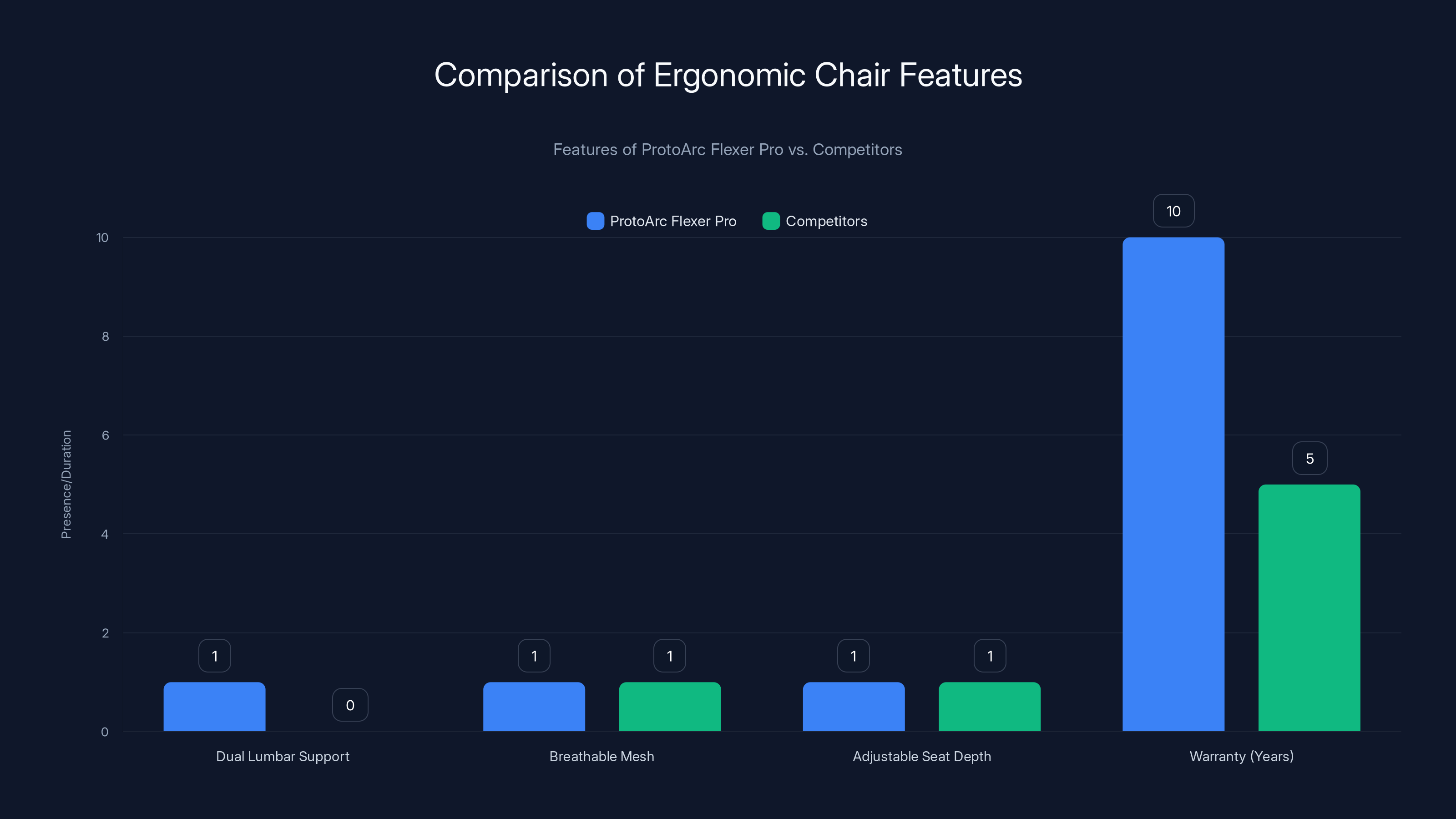 Comparison of Ergonomic Chair Features

Features of ProtoArc Flexer Pro vs. Competitors

ProtoArc Flexer Pro
Competitors

Presence/Duration

10
8
6
4
2
0

1
0
1
1
1
1
10
5

Dual Lumbar Support
Breathable Mesh
Adjustable Seat Depth
Warranty (Years)